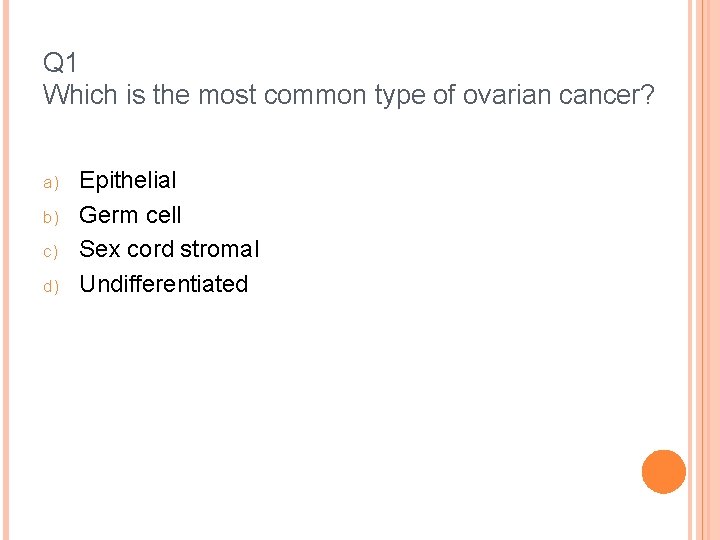 Q1
Which is the most common type of ovarian cancer?

a) Epithelial
b) Germ cell
c) Sex cord stromal
d) Undifferentiated